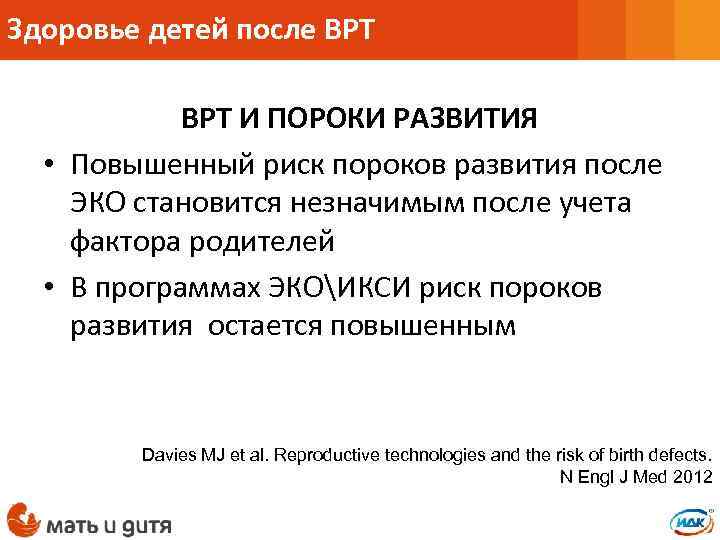 Здоровье детей после ВРТ

ВРТ И ПОРОКИ РАЗВИТИЯ

• Повышенный риск пороков развития после ЭКО становится незначимым после учета фактора родителей

• В программах ЭКО\ИКСИ риск пороков развития остается повышенным

Davies MJ et al. Reproductive technologies and the risk of birth defects. N Engl J Med 2012

мать и дитя

ИДК